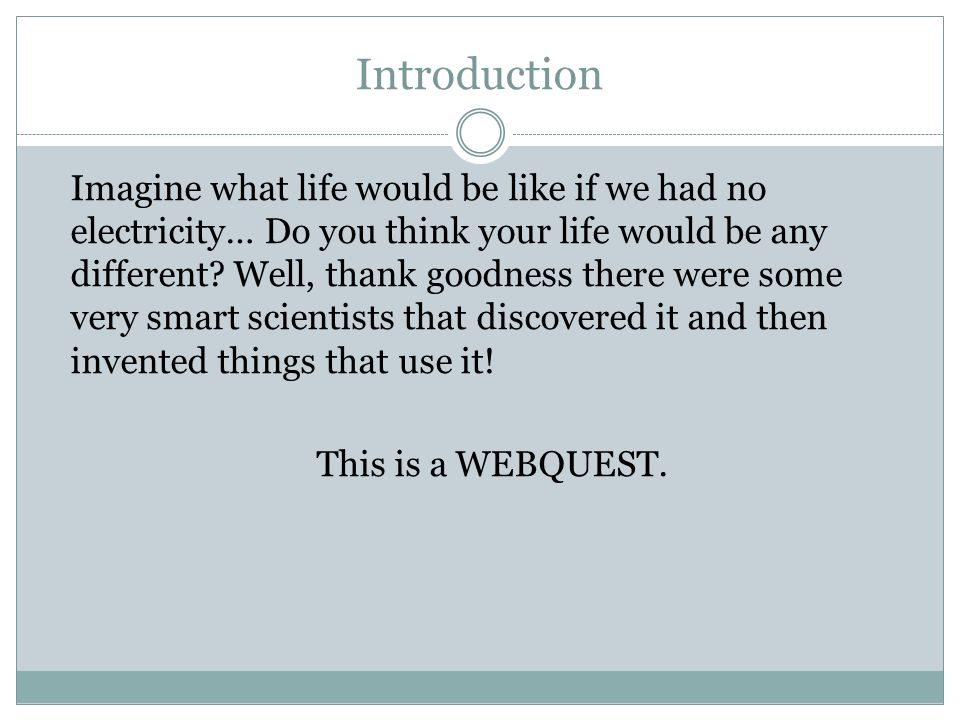 Introduction

Imagine what life would be like if we had no electricity… Do you think your life would be any different? Well, thank goodness there were some very smart scientists that discovered it and then invented things that use it!

This is a WEBQUEST.